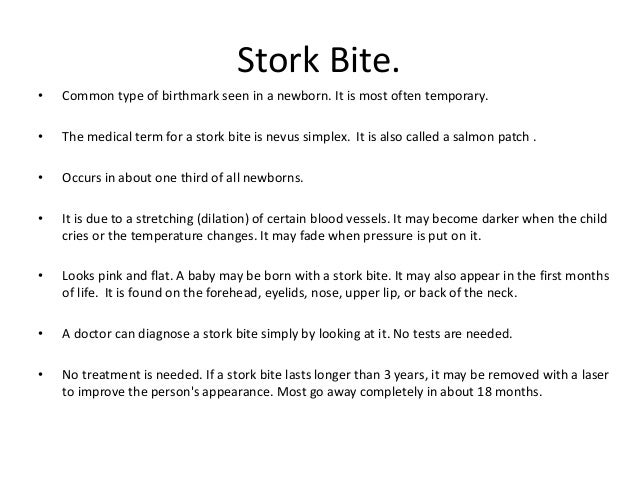 Stork Bite.

• Common type of birthmark seen in a newborn. It is most often temporary.

• The medical term for a stork bite is nevus simplex. It is also called a salmon patch .

• Occurs in about one third of all newborns.

• It is due to a stretching (dilation) of certain blood vessels. It may become darker when the child cries or the temperature changes. It may fade when pressure is put on it.

• Looks pink and flat. A baby may be born with a stork bite. It may also appear in the first months of life. It is found on the forehead, eyelids, nose, upper lip, or back of the neck.

• A doctor can diagnose a stork bite simply by looking at it. No tests are needed.

• No treatment is needed. If a stork bite lasts longer than 3 years, it may be removed with a laser to improve the person's appearance. Most go away completely in about 18 months.